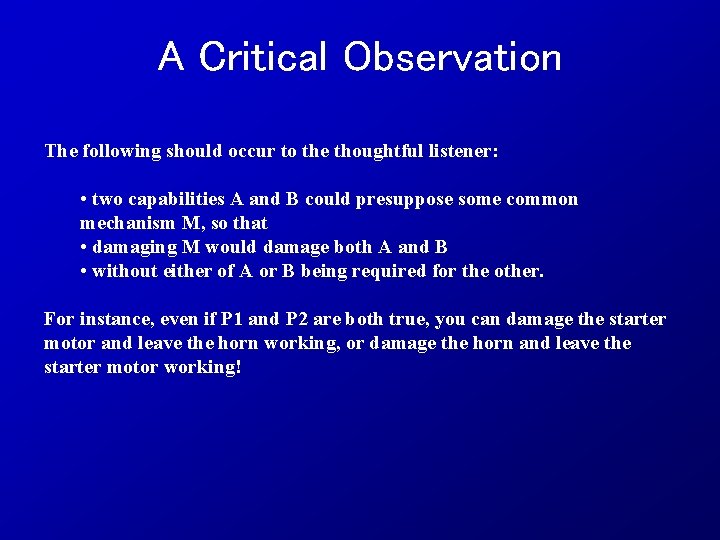 A Critical Observation

The following should occur to the thoughtful listener:

• two capabilities A and B could presuppose some common mechanism M, so that
• damaging M would damage both A and B
• without either of A or B being required for the other.

For instance, even if P1 and P2 are both true, you can damage the starter motor and leave the horn working, or damage the horn and leave the starter motor working!